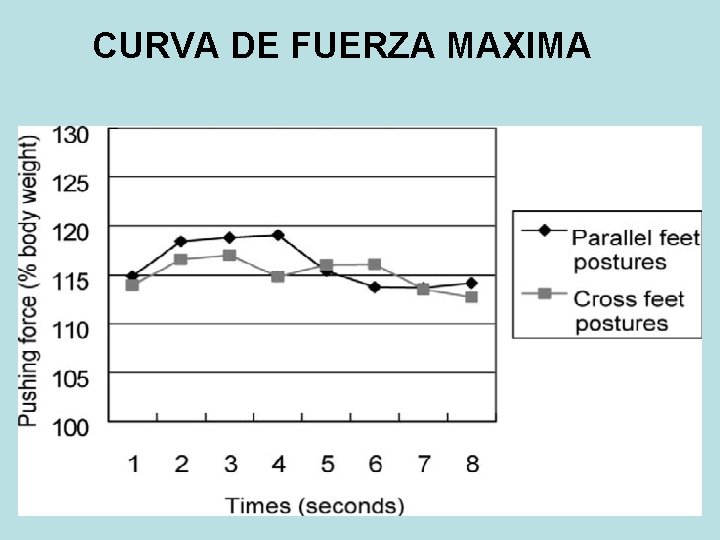 CURVA DE FUERZA MAXIMA

Pushing force (% body weight)

130
125
120
115
110
105
100

1 2 3 4 5 6 7 8

Times (seconds)

Parallel feet postures
Cross feet postures